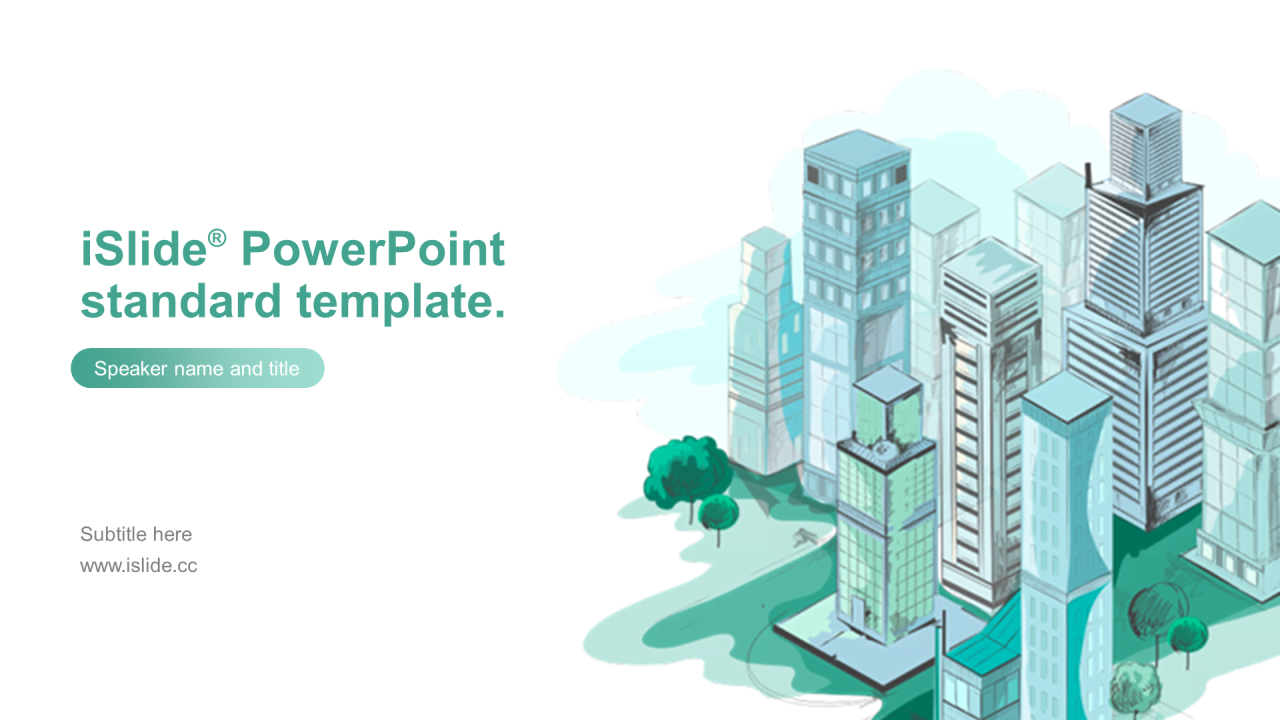 iSlide® PowerPoint standard template.

Speaker name and title

Subtitle here
www.islide.cc